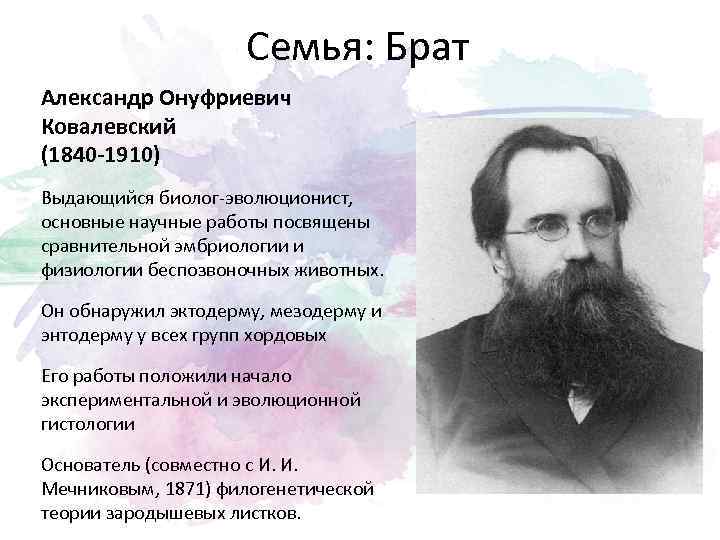 Семья: Брат

Александр Онуфриевич Ковалевский (1840-1910)

Выдающийся биолог-эволюционист, основные научные работы посвящены сравнительной эмбриологии и физиологии беспозвоночных животных.

Он обнаружил эктодерму, мезодерму и энтодерму у всех групп хордовых

Его работы положили начало экспериментальной и эволюционной гистологии

Основатель (совместно с И. И. Мечниковым, 1871) филогенетической теории зародышевых листков.